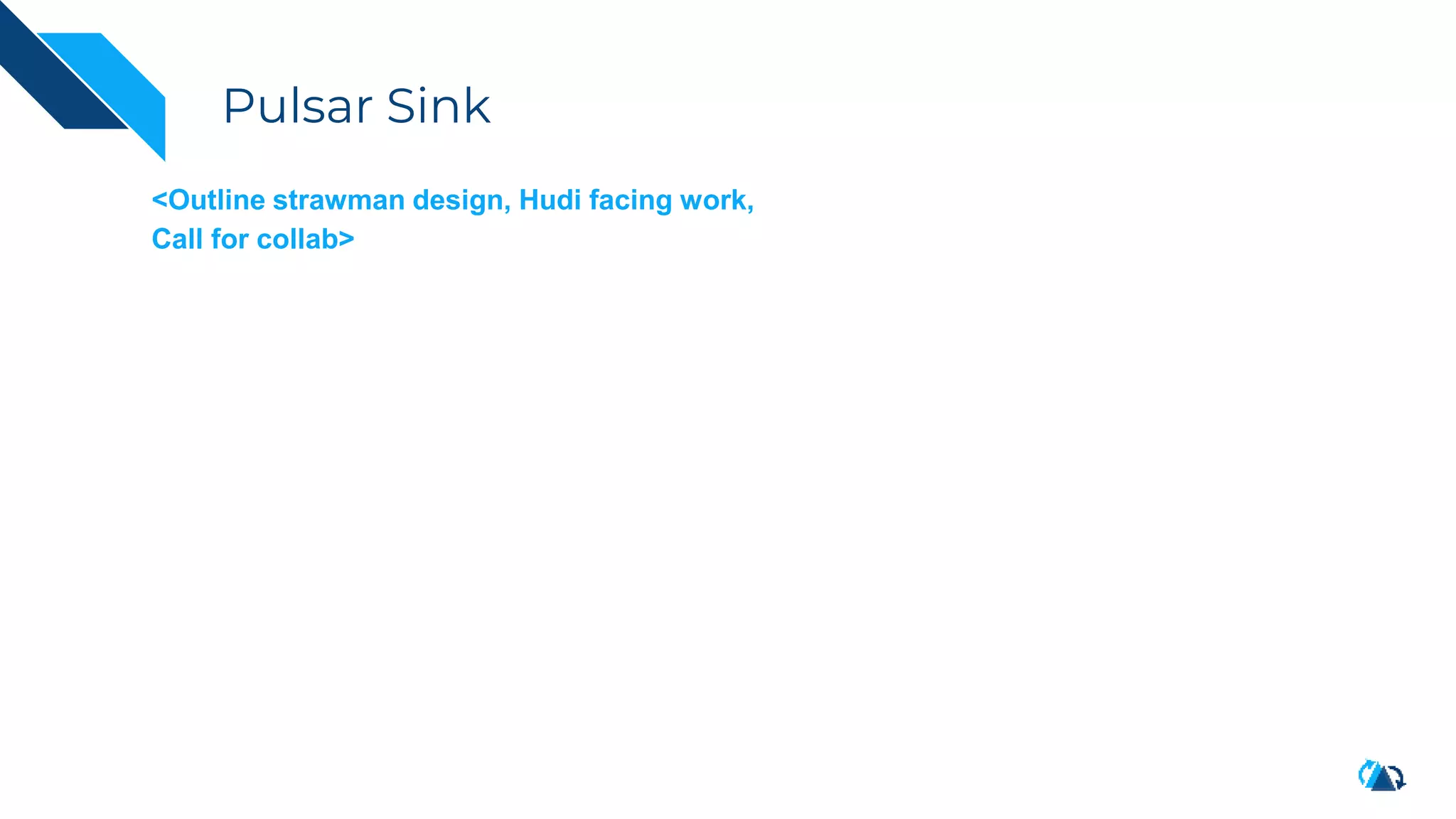 Pulsar Sink

<Outline strawman design, Hudi facing work, Call for collab>